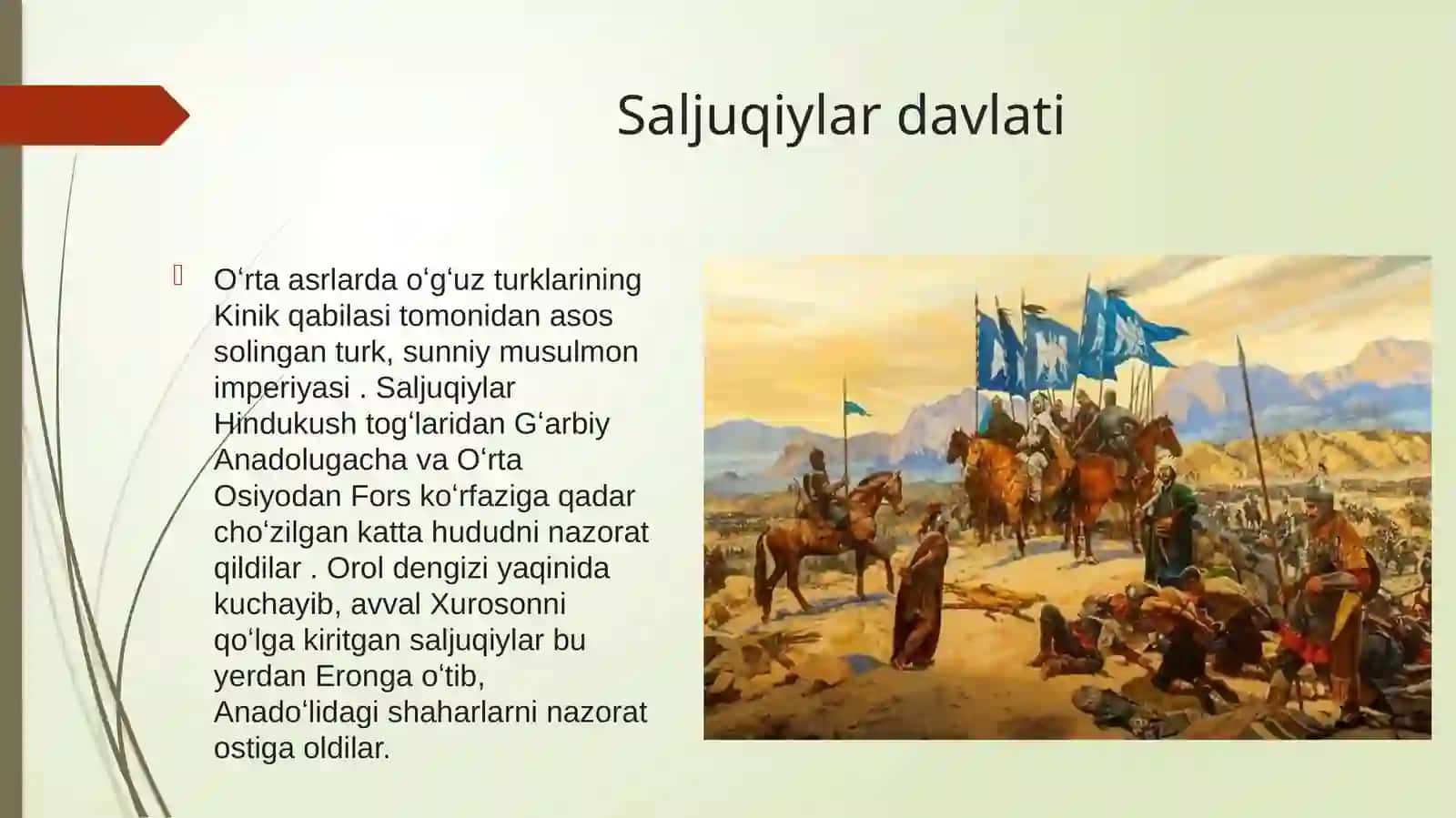 Saljuqiylar davlati

O‘rta asrlarda o‘g‘uz turklarining Kinik qabilasi tomonidan asos solingan turk, sunniy musulmon imperiyasi . Saljuqiylar Hindukush tog‘laridan G‘arbiy Anadolugacha va O‘rta Osiyodan Fors ko‘rfaziga qadar cho‘zilgan katta hududni nazorat qildilar . Orol dengizi yaqinida kuchayib, avval Xurosonni qo‘lga kiritgan saljuqiylar bu yerdan Eronga o‘tib, Anado‘lidagi shaharlarni nazorat ostiga oldilar.